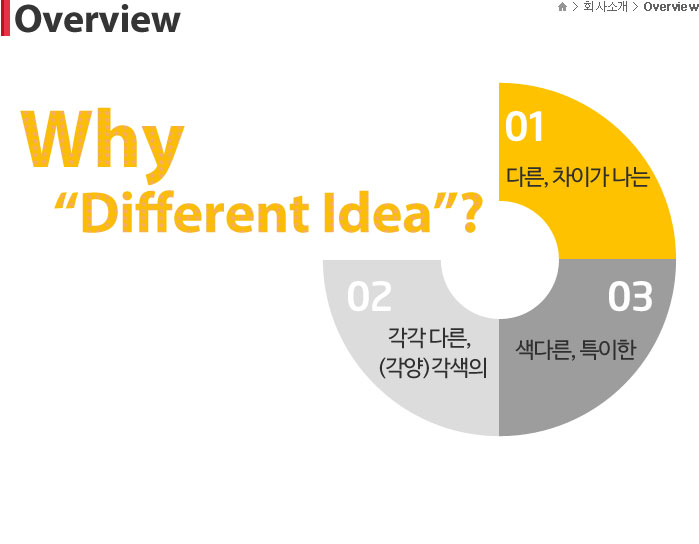 Overview

> 회사소개 > Overview

Why
“Different Idea”?

01
다른, 차이가 나는

02
각각 다른,
(각양)각색의

03
색다른, 특이한